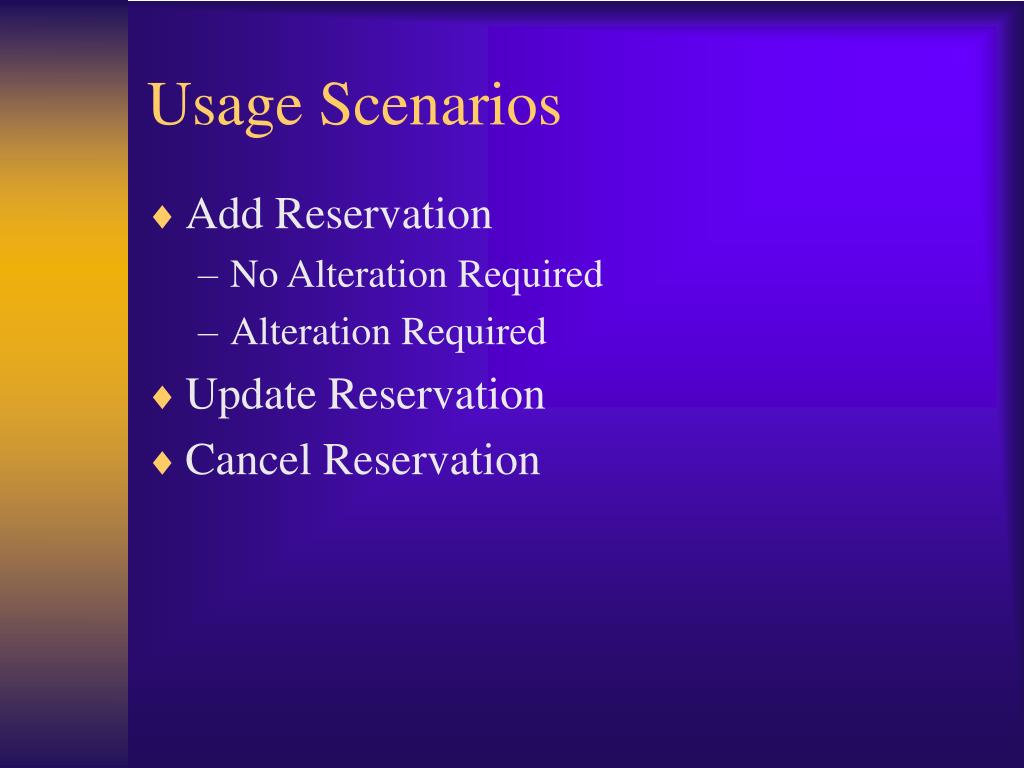 Usage Scenarios

♦ Add Reservation
– No Alteration Required
– Alteration Required
♦ Update Reservation
♦ Cancel Reservation